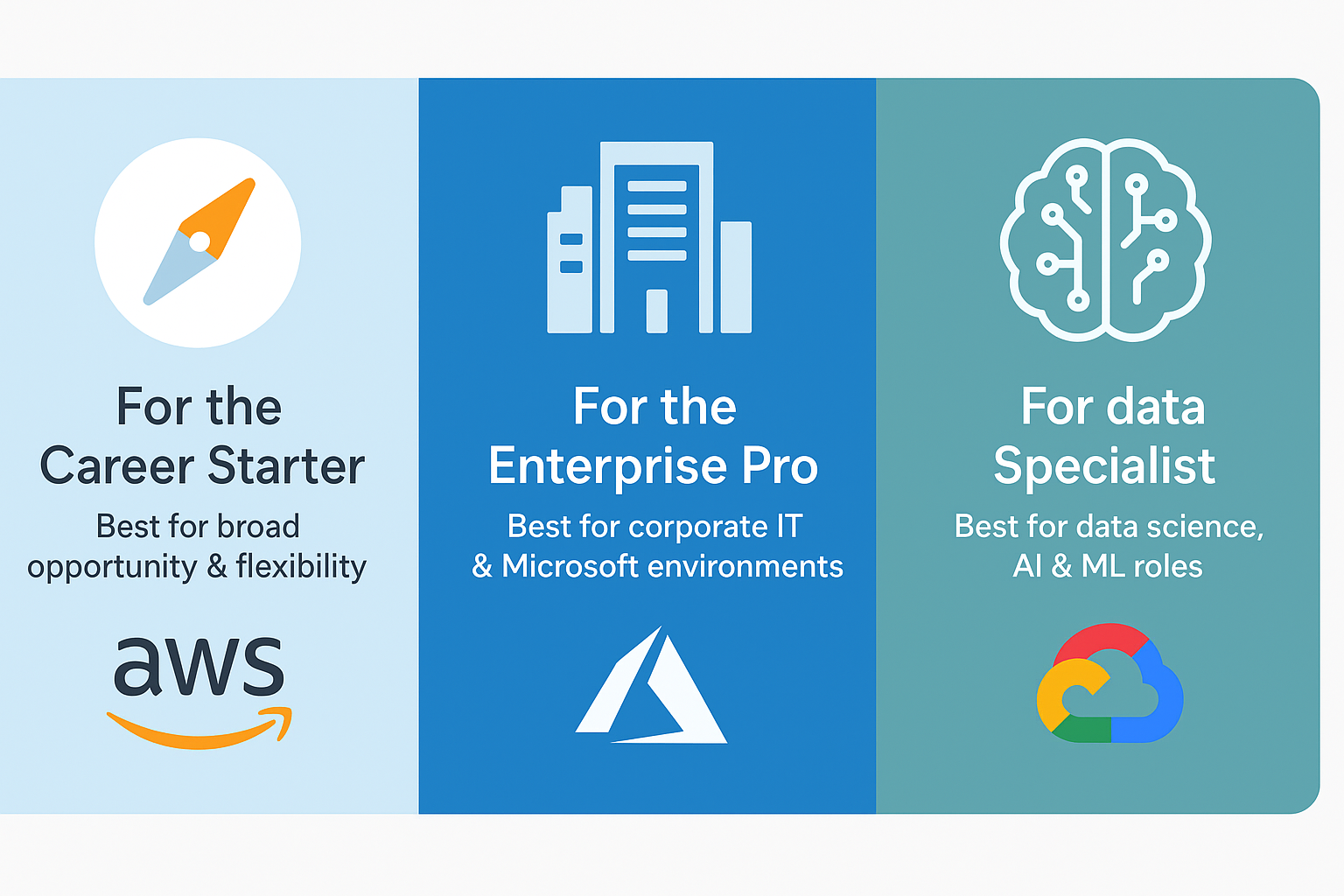 For the Career Starter

Best for broad opportunity & flexibility

aws

For the Enterprise Pro

Best for corporate IT & Microsoft environments

For data Specialist

Best for data science, AI & ML roles